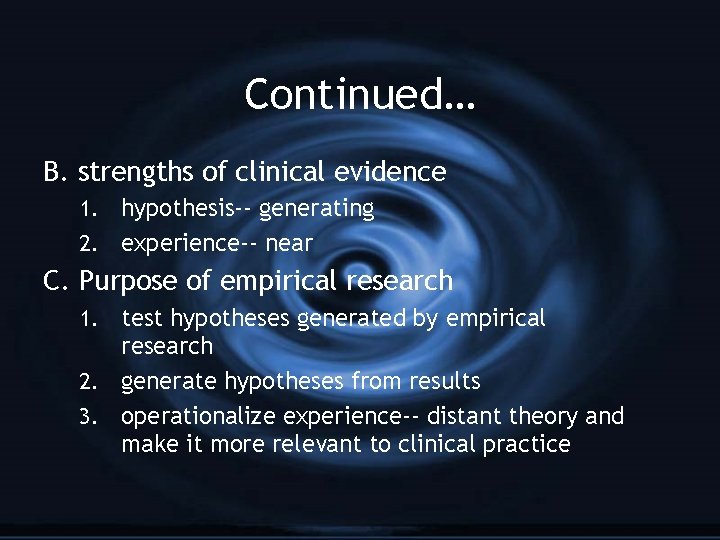 Continued…

B. strengths of clinical evidence
1. hypothesis-- generating
2. experience-- near

C. Purpose of empirical research
1. test hypotheses generated by empirical research
2. generate hypotheses from results
3. operationalize experience-- distant theory and make it more relevant to clinical practice